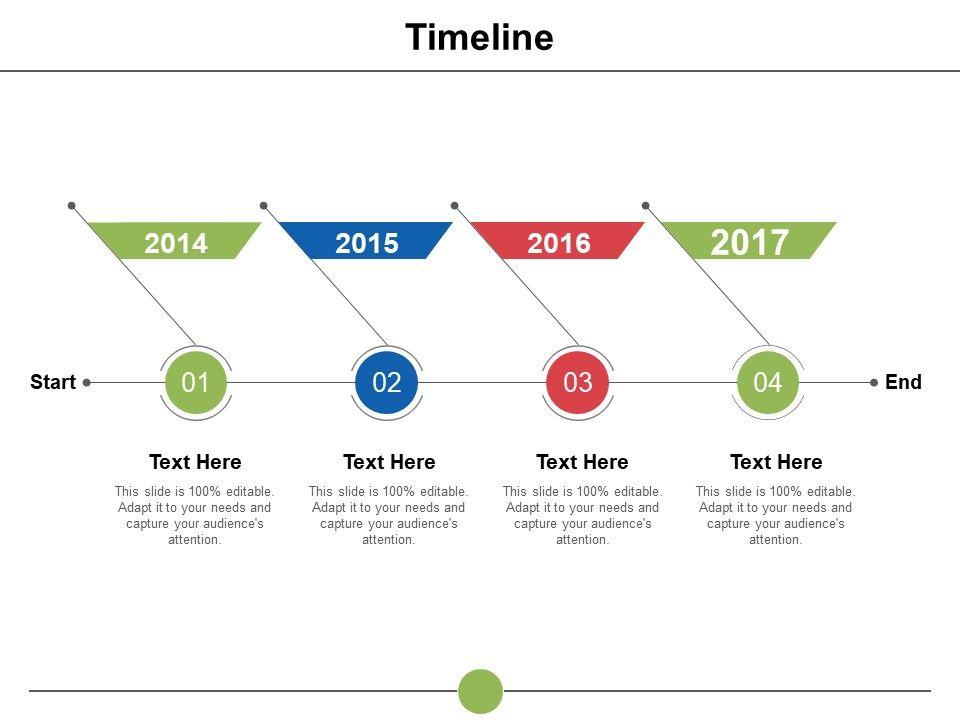 Timeline

2014
2015
2016
2017

Start
01
02
03
04
End

Text Here
This slide is 100% editable. Adapt it to your needs and capture your audience's attention.

Text Here
This slide is 100% editable. Adapt it to your needs and capture your audience's attention.

Text Here
This slide is 100% editable. Adapt it to your needs and capture your audience's attention.

Text Here
This slide is 100% editable. Adapt it to your needs and capture your audience's attention.